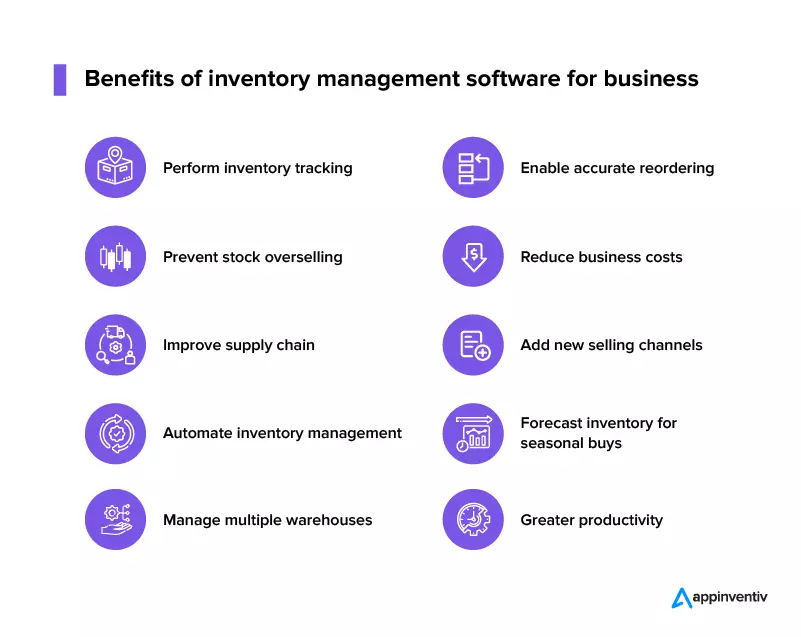 Benefits of inventory management software for business

Perform inventory tracking

Prevent stock overselling

Improve supply chain

Automate inventory management

Manage multiple warehouses

Enable accurate reordering

Reduce business costs

Add new selling channels

Forecast inventory for seasonal buys

Greater productivity

appinventiv